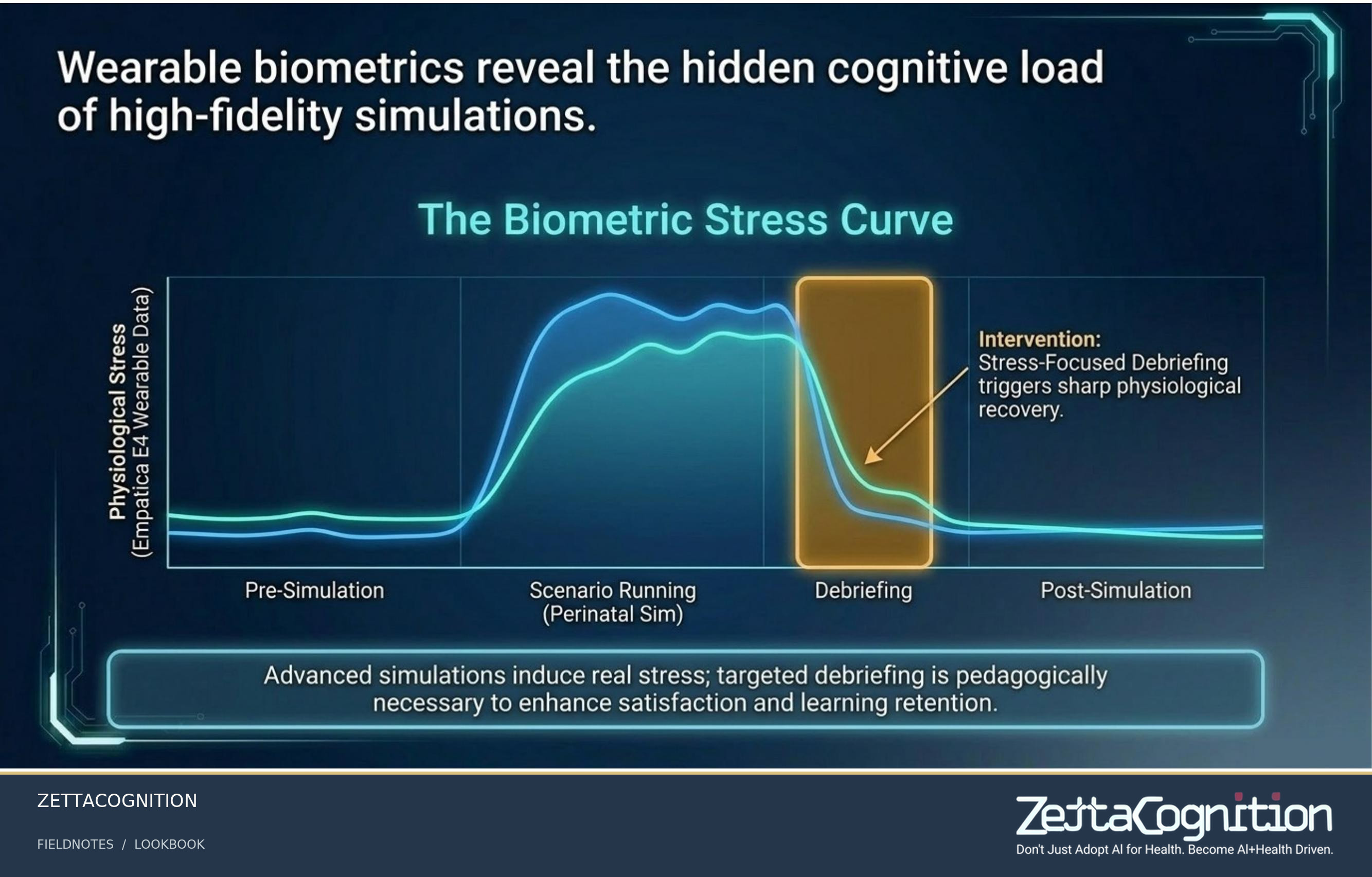 Wearable biometrics reveal the hidden cognitive load of high-fidelity simulations.

The Biometric Stress Curve

Physiological Stress
(Empatica E4 Wearable Data)

Intervention:
Stress-Focused Debriefing triggers sharp physiological recovery.

Pre-Simulation

Scenario Running
(Perinatal Sim)

Debriefing

Post-Simulation

Advanced simulations induce real stress; targeted debriefing is pedagogically necessary to enhance satisfaction and learning retention.

ZETTACOGNITION

FIELDNOTES / LOOKBOOK

ZettaCognition
Don't Just Adopt AI for Health. Become AI+Health Driven.